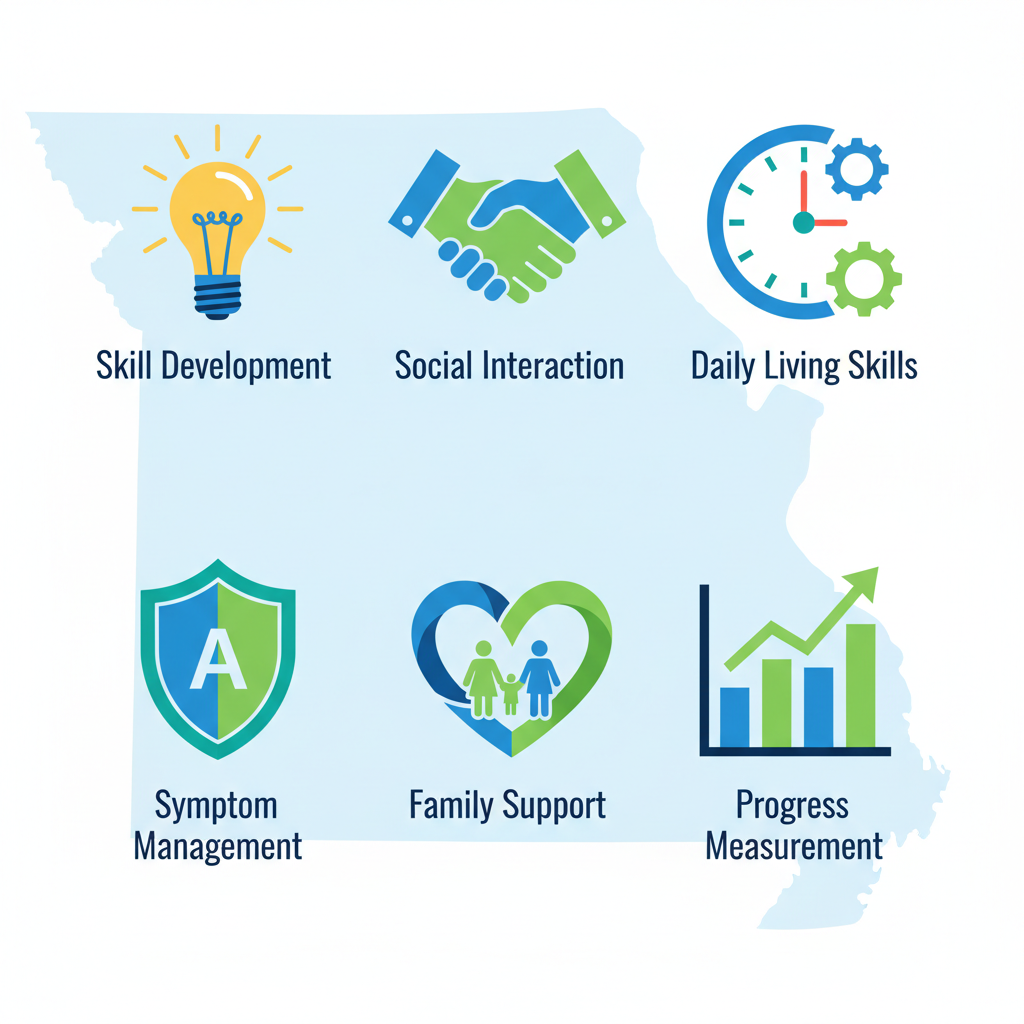 Skill Development

Social Interaction

Daily Living Skills

A

Symptom Management

Family Support

Progress Measurement